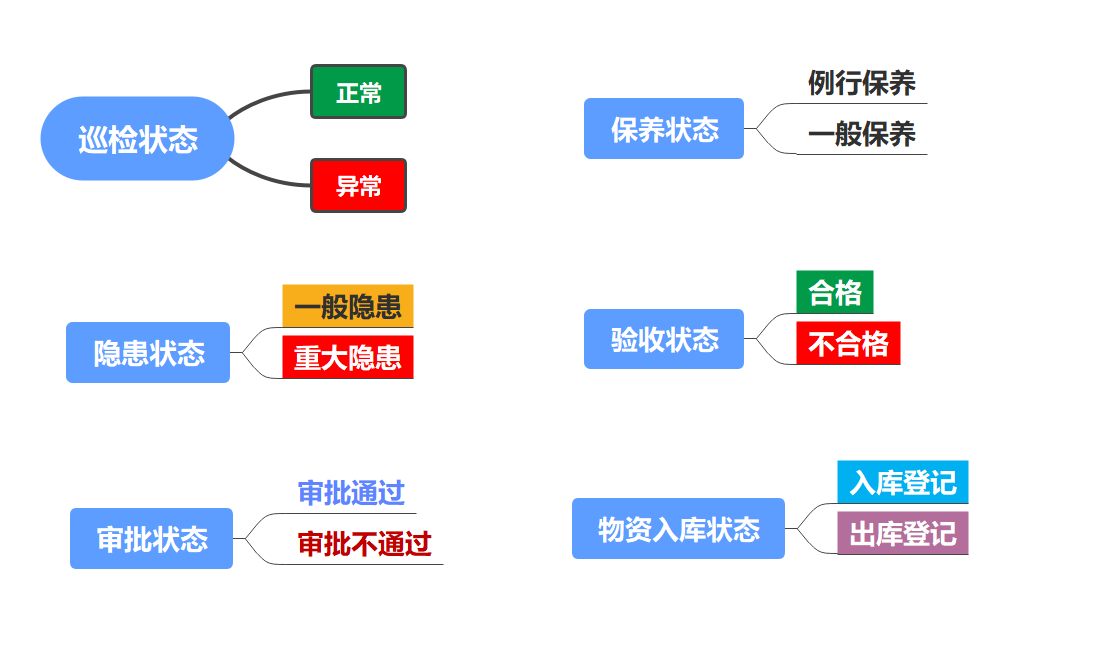 巡检状态
正常
异常

保养状态
例行保养
一般保养

隐患状态
一般隐患
重大隐患

验收状态
合格
不合格

审批状态
审批通过
审批不通过

物资入库状态
入库登记
出库登记